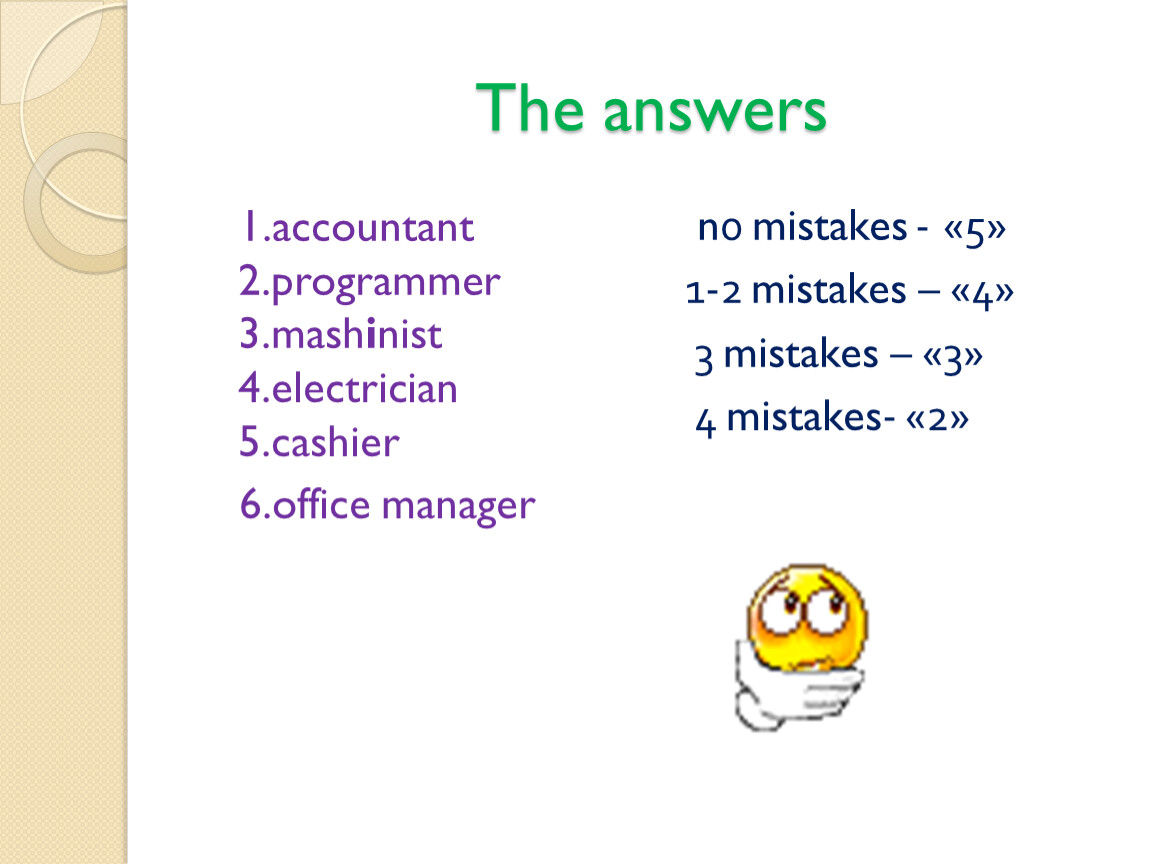 The answers

1.accountant
2.programmer
3.mashinist
4.electrician
5.cashier
6.office manager

no mistakes - «5»
1-2 mistakes – «4»
3 mistakes – «3»
4 mistakes- «2»